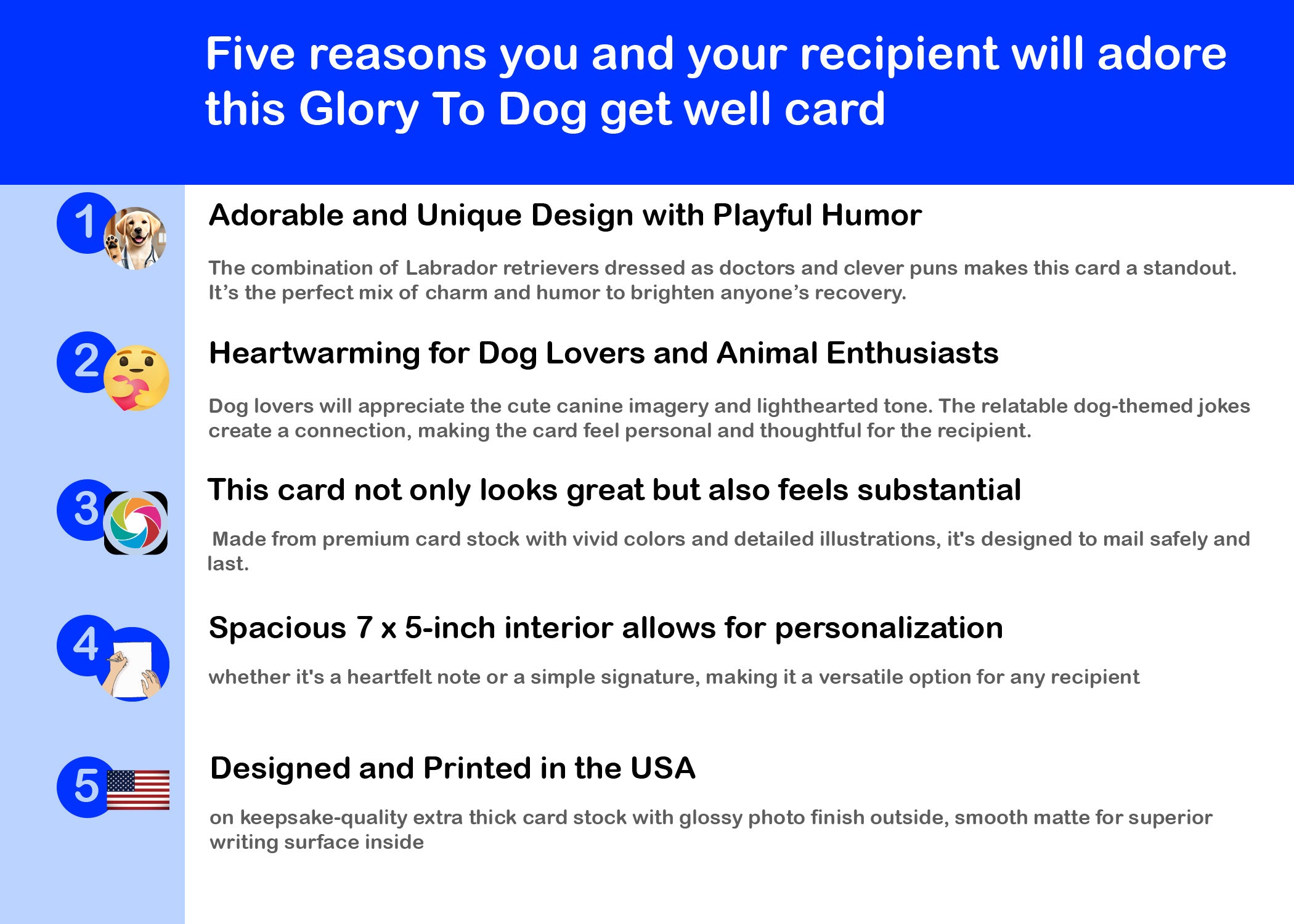 Five reasons you and your recipient will adore this Glory To Dog get well card

1

Adorable and Unique Design with Playful Humor

The combination of Labrador retrievers dressed as doctors and clever puns makes this card a standout. It's the perfect mix of charm and humor to brighten anyone's recovery.

2

Heartwarming for Dog Lovers and Animal Enthusiasts

Dog lovers will appreciate the cute canine imagery and lighthearted tone. The relatable dog-themed jokes create a connection, making the card feel personal and thoughtful for the recipient.

3

This card not only looks great but also feels substantial

Made from premium card stock with vivid colors and detailed illustrations, it's designed to mail safely and last.

4

Spacious 7 x 5-inch interior allows for personalization

whether it's a heartfelt note or a simple signature, making it a versatile option for any recipient

5

Designed and Printed in the USA

on keepsake-quality extra thick card stock with glossy photo finish outside, smooth matte for superior writing surface inside